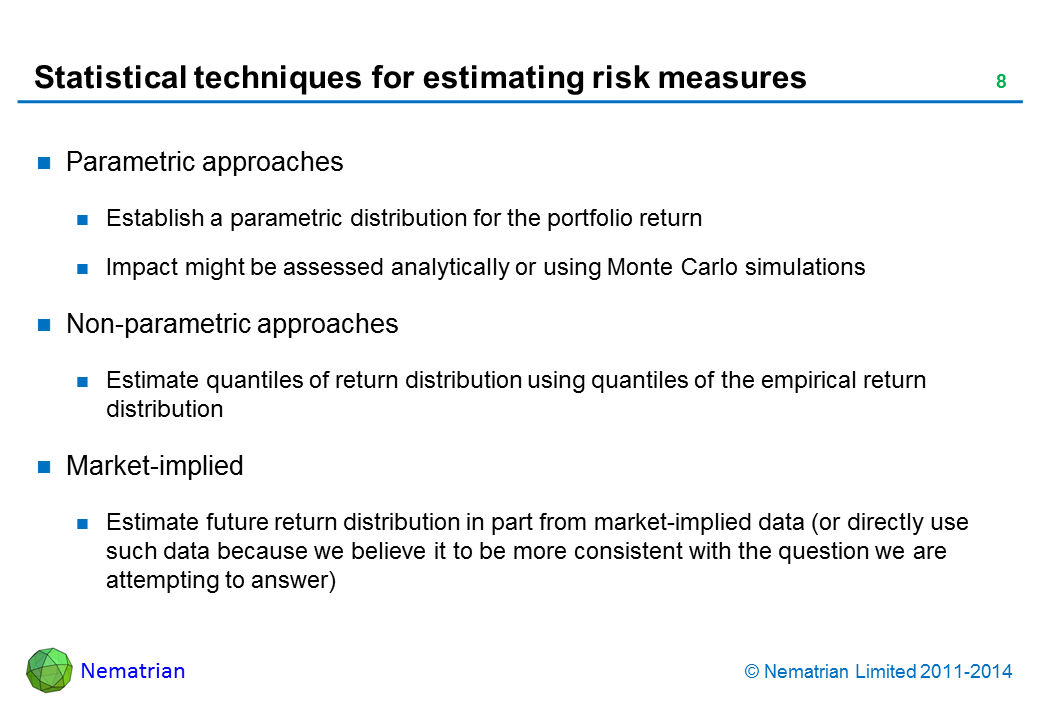 Statistical techniques for estimating risk measures

8

Parametric approaches

Establish a parametric distribution for the portfolio return

Impact might be assessed analytically or using Monte Carlo simulations

Non-parametric approaches

Estimate quantiles of return distribution using quantiles of the empirical return distribution

Market-implied

Estimate future return distribution in part from market-implied data (or directly use such data because we believe it to be more consistent with the question we are attempting to answer)

Nematrian

© Nematrian Limited 2011-2014